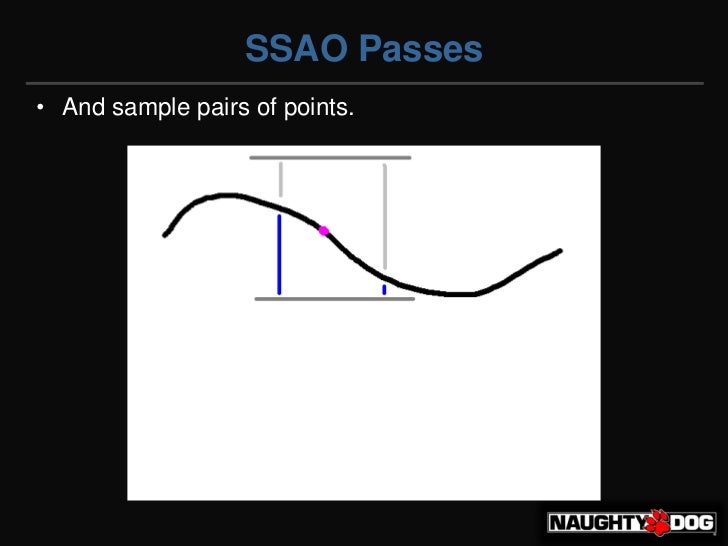 SSAO Passes

• And sample pairs of points.

NAUGHTY DOG